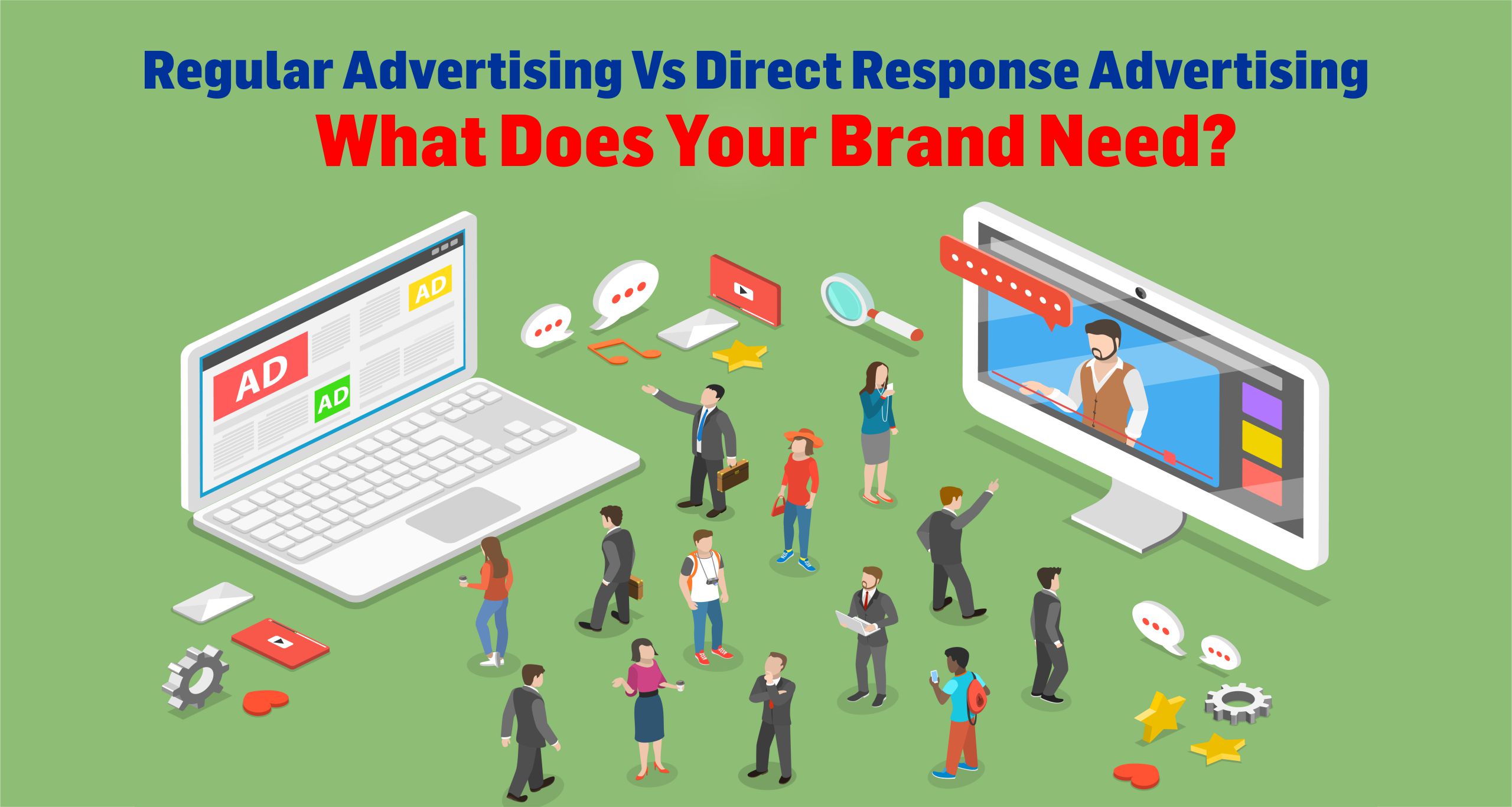 Regular Advertising Vs Direct Response Advertising
What Does Your Brand Need?

AD
AD
AD